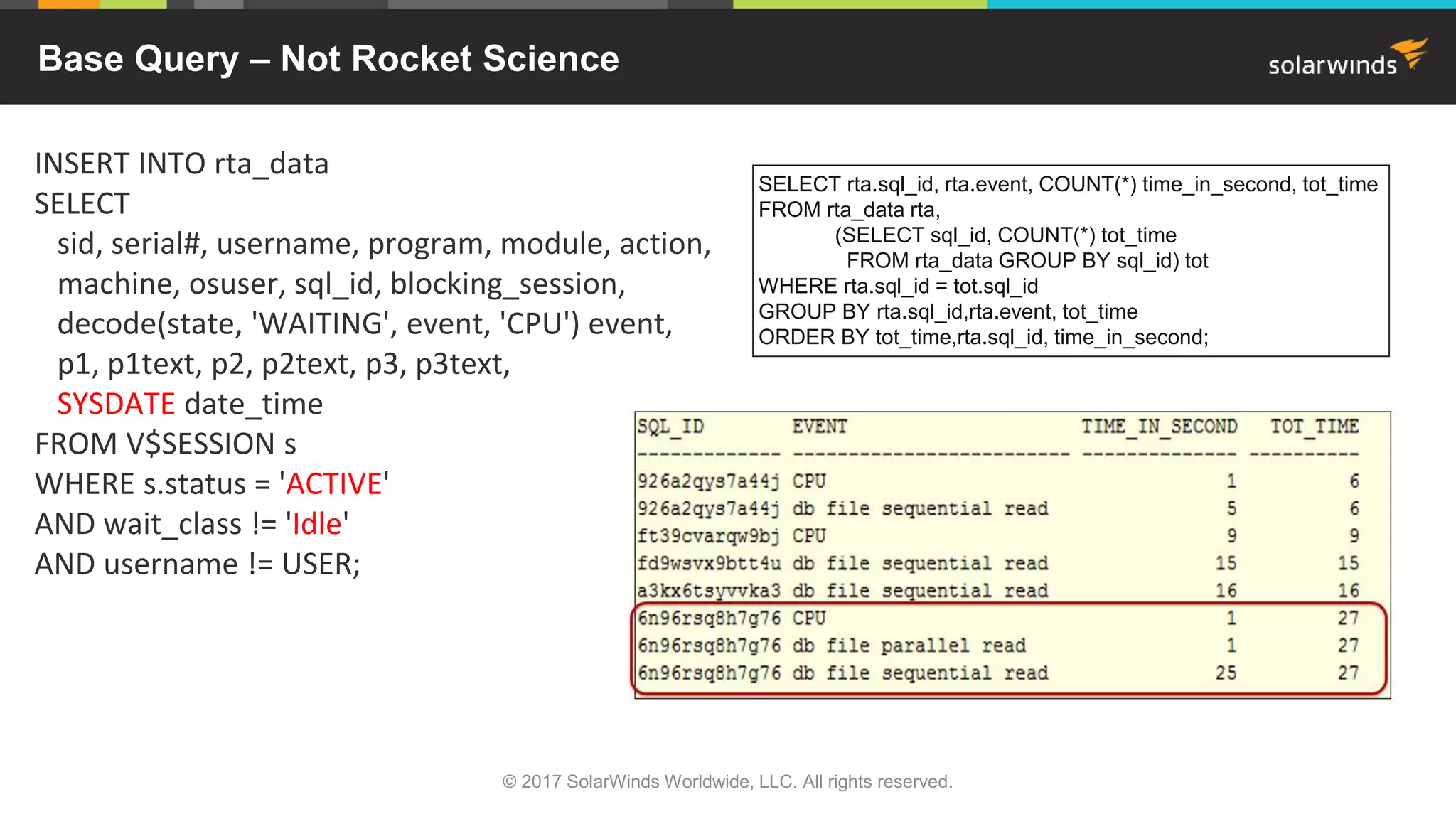 Base Query – Not Rocket Science

solarwinds

INSERT INTO rta_data
SELECT
sid, serial#, username, program, module, action,
machine, osuser, sql_id, blocking_session,
decode(state, 'WAITING', event, 'CPU') event,
p1, p1text, p2, p2text, p3, p3text,
SYSDATE date_time
FROM V$SESSION s
WHERE s.status = 'ACTIVE'
AND wait_class != 'Idle'
AND username != USER;

SELECT rta.sql_id, rta.event, COUNT(*) time_in_second, tot_time
FROM rta_data rta,
(SELECT sql_id, COUNT(*) tot_time
FROM rta_data GROUP BY sql_id) tot
WHERE rta.sql_id = tot.sql_id
GROUP BY rta.sql_id,rta.event, tot_time
ORDER BY tot_time,rta.sql_id, time_in_second;

| SQL_ID | EVENT | TIME_IN_SECOND | TOT_TIME |
|---|---|---|---|
| 926a2qys7a44j | CPU | 1 | 6 |
| 926a2qys7a44j | db file sequential read | 5 | 6 |
| ft39cvarqw9bj | CPU | 9 | 9 |
| fd9wsvx9btt4u | db file sequential read | 15 | 15 |
| a3kx6tsyvvka3 | db file sequential read | 16 | 16 |
| 6n96rsq8h7g76 | CPU | 1 | 27 |
| 6n96rsq8h7g76 | db file parallel read | 1 | 27 |
| 6n96rsq8h7g76 | db file sequential read | 25 | 27 |

© 2017 SolarWinds Worldwide, LLC. All rights reserved.